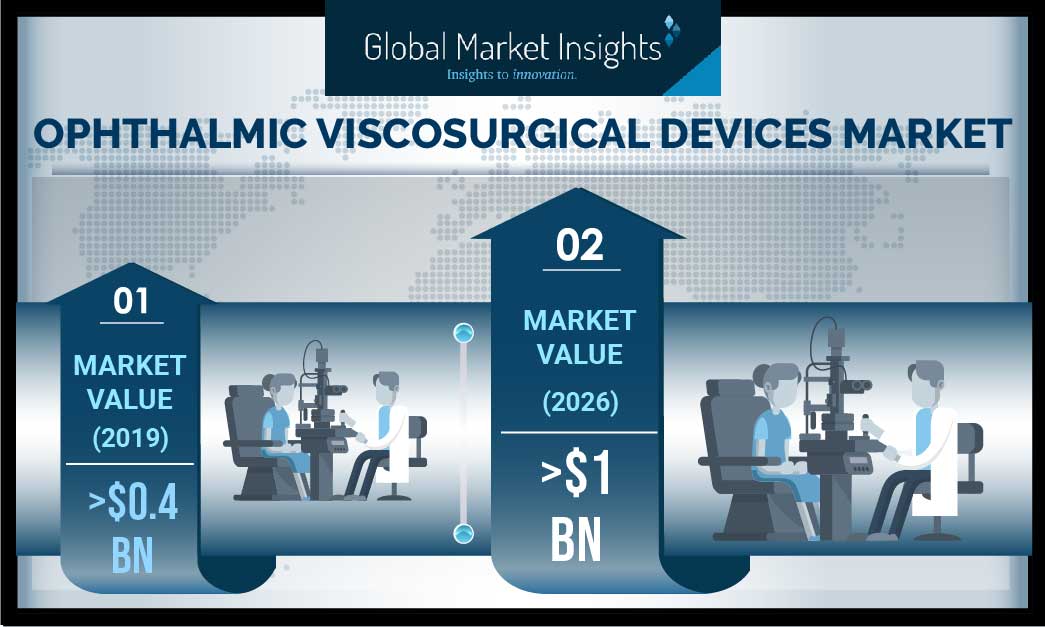 Global Market Insights
Insights to innovation.

OPHTHALMIC VISCOSURGICAL DEVICES MARKET

01
MARKET VALUE
(2019)
>$0.4 BN

02
MARKET VALUE
(2026)
>$1 BN